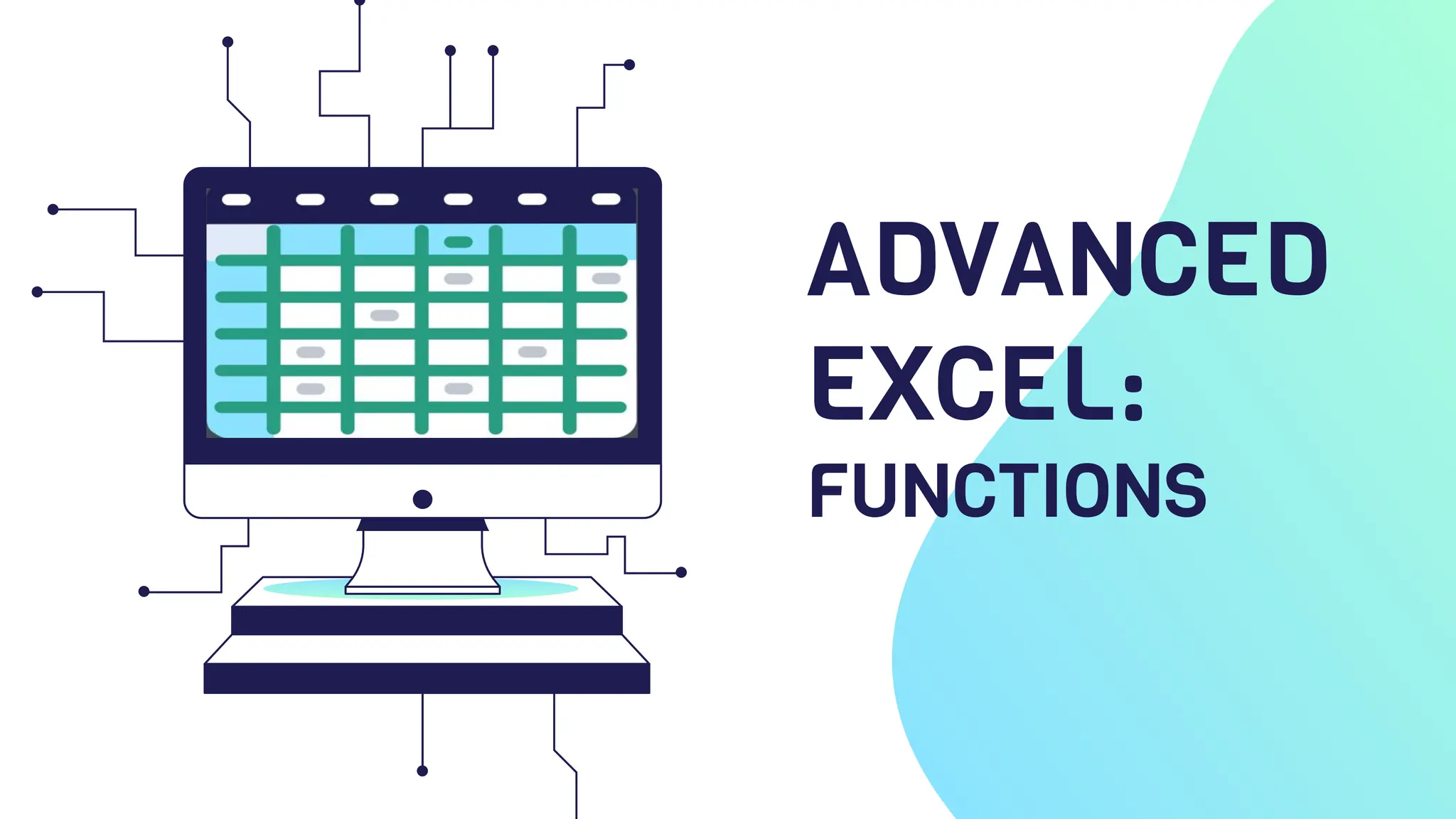 ADVANCED EXCEL: FUNCTIONS